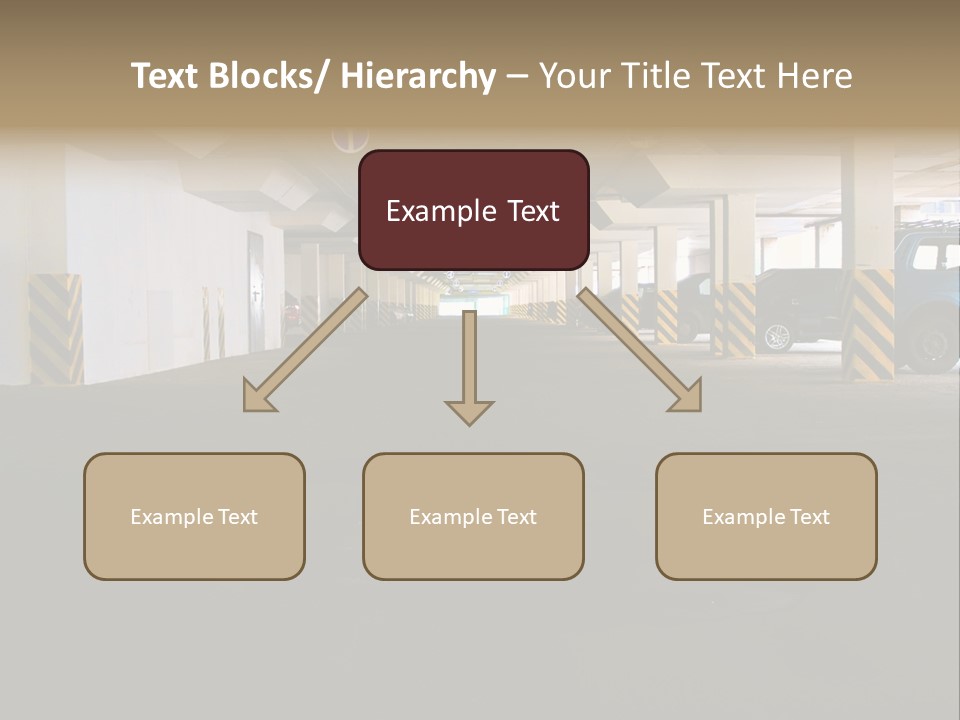 Text Blocks/ Hierarchy – Your Title Text Here

Example Text

Example Text

Example Text

Example Text